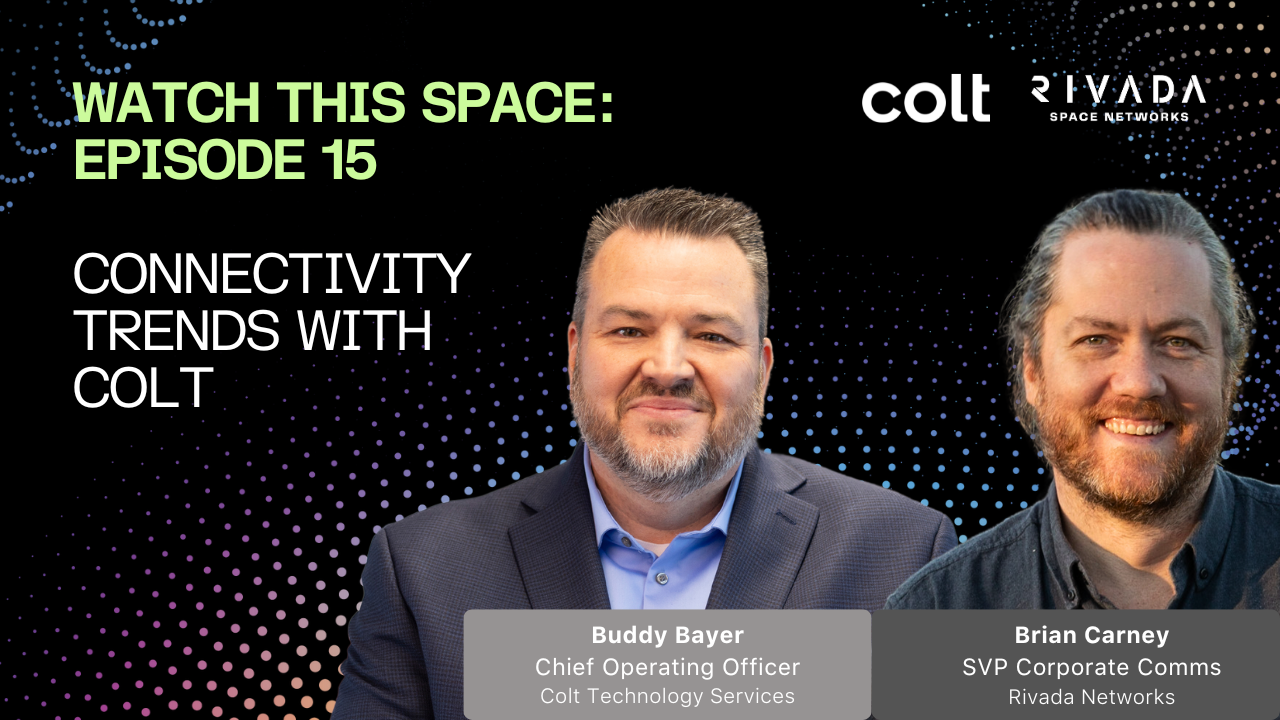 WATCH THIS SPACE: EPISODE 15

CONNECTIVITY TRENDS WITH COLT

colt

RIVADA
SPACE NETWORKS

Buddy Bayer
Chief Operating Officer
Colt Technology Services

Brian Carney
SVP Corporate Comms
Rivada Networks